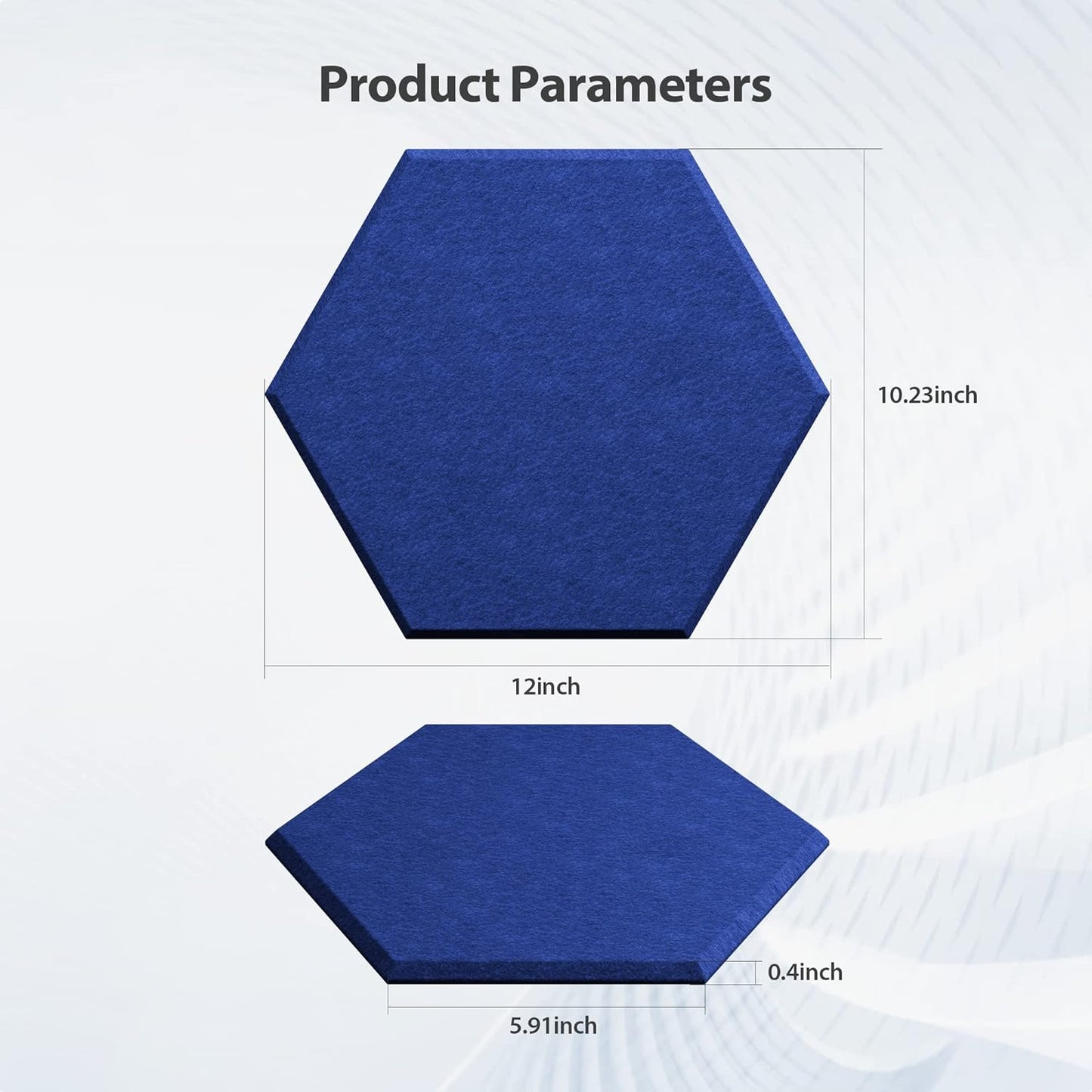 Product Parameters

10.23inch

12inch

0.4inch

5.91inch